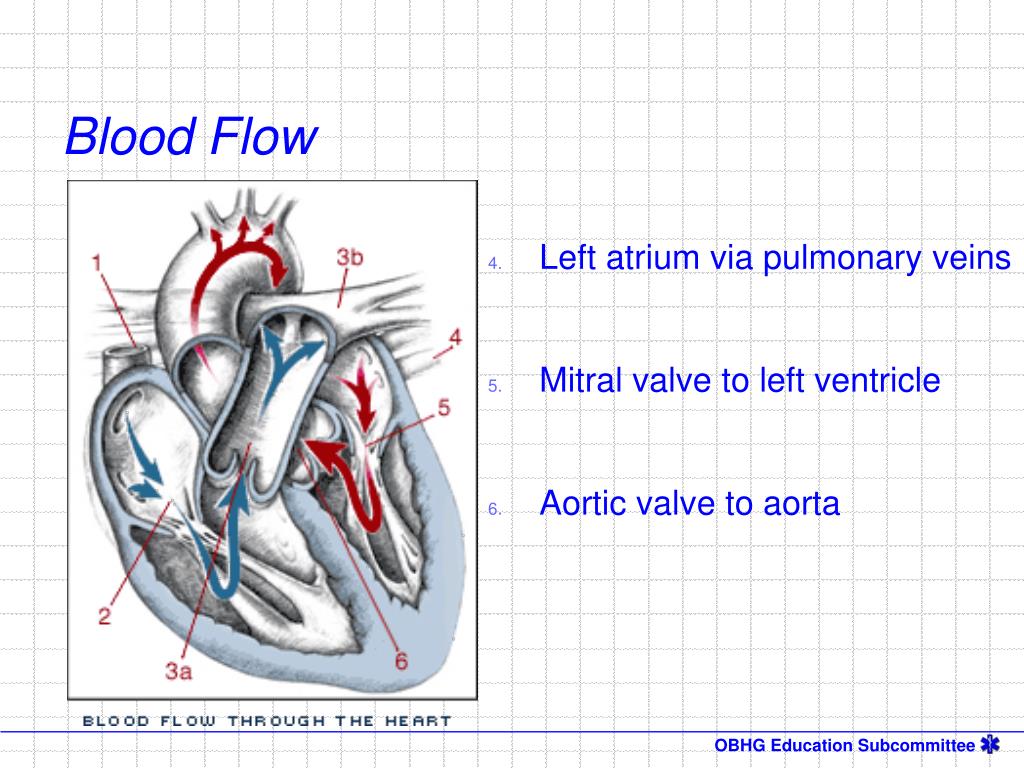 Blood Flow

1

3b

4

5

2

3a

6

BLOOD FLOW THROUGH THE HEART

4. Left atrium via pulmonary veins

5. Mitral valve to left ventricle

6. Aortic valve to aorta

OBHG Education Subcommittee